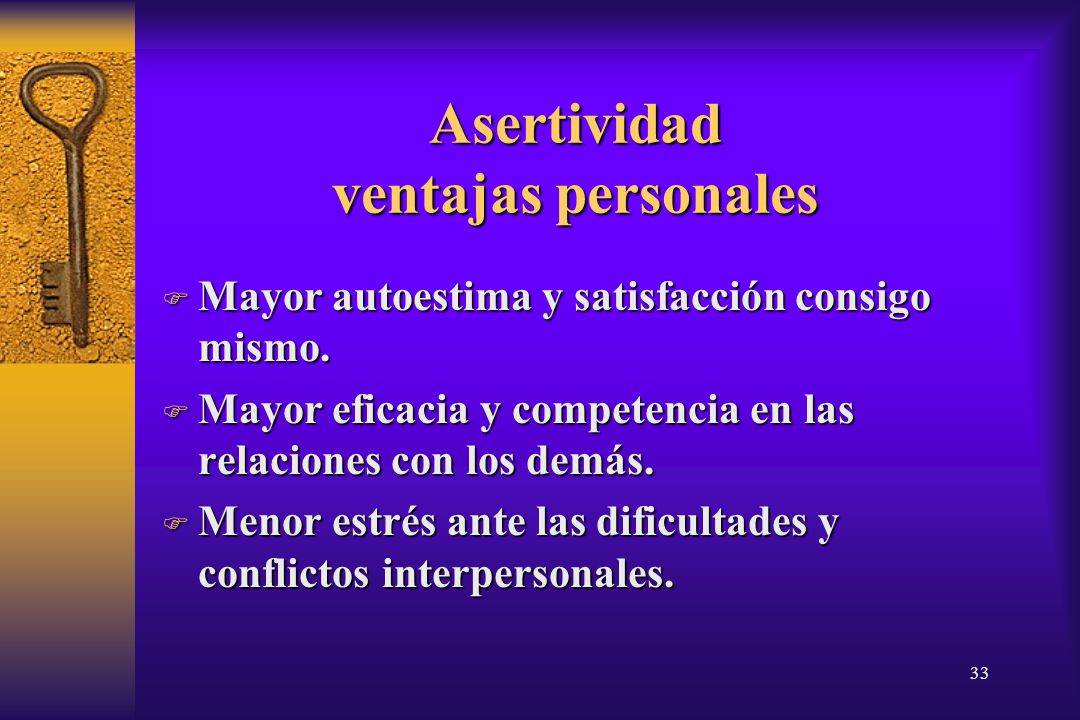 Asertividad
ventajas personales

Mayor autoestima y satisfacción consigo mismo.

Mayor eficacia y competencia en las relaciones con los demás.

Menor estrés ante las dificultades y conflictos interpersonales.

33